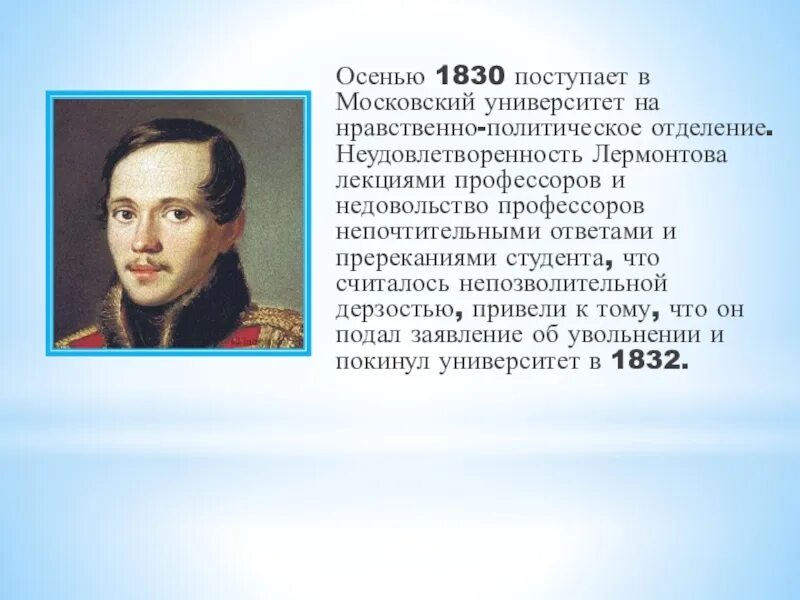 Осенью 1830 поступает в Московский университет на нравственно-политическое отделение. Неудовлетворенность Лермонтова лекциями профессоров и недовольство профессоров непочтительными ответами и пререканиями студента, что считалось непозволительной дерзостью, привели к тому, что он подал заявление об увольнении и покинул университет в 1832.